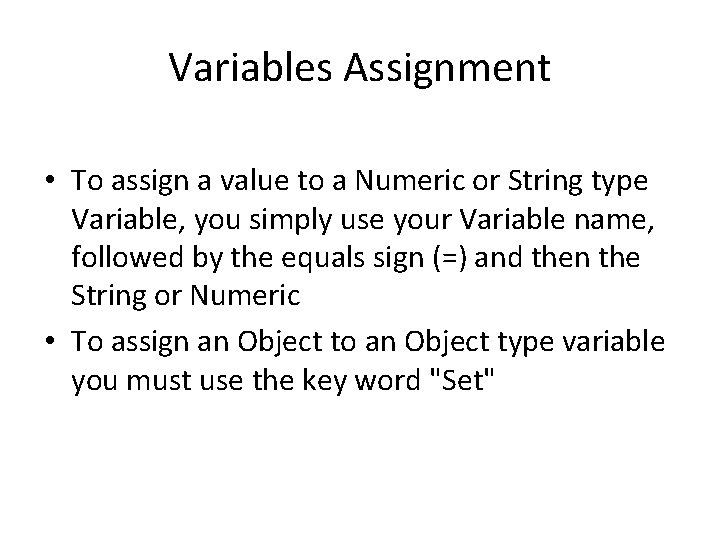 Variables Assignment

• To assign a value to a Numeric or String type Variable, you simply use your Variable name, followed by the equals sign (=) and then the String or Numeric

• To assign an Object to an Object type variable you must use the key word "Set"